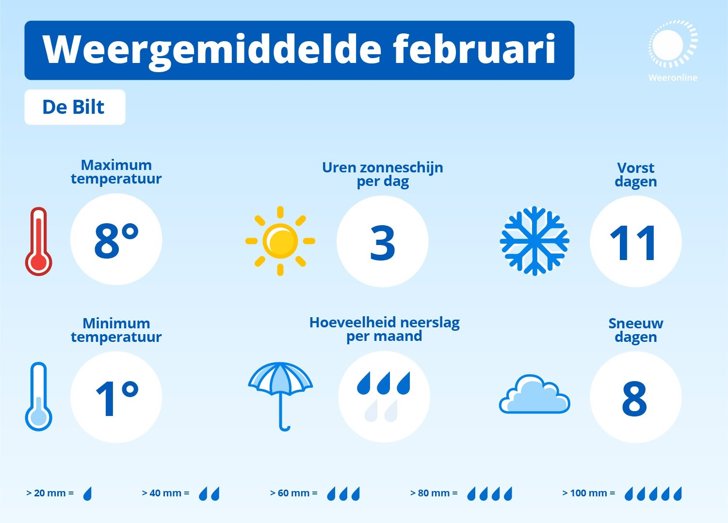 Weergemiddelde februari

Weeronline

De Bilt

Maximum temperatuur

8°

Uren zonneschijn per dag

3

Vorst dagen

11

Minimum temperatuur

1°

Hoeveelheid neerslag per maand

Sneeuw dagen

8

> 20 mm =

> 40 mm =

> 60 mm =

> 80 mm =

> 100 mm =